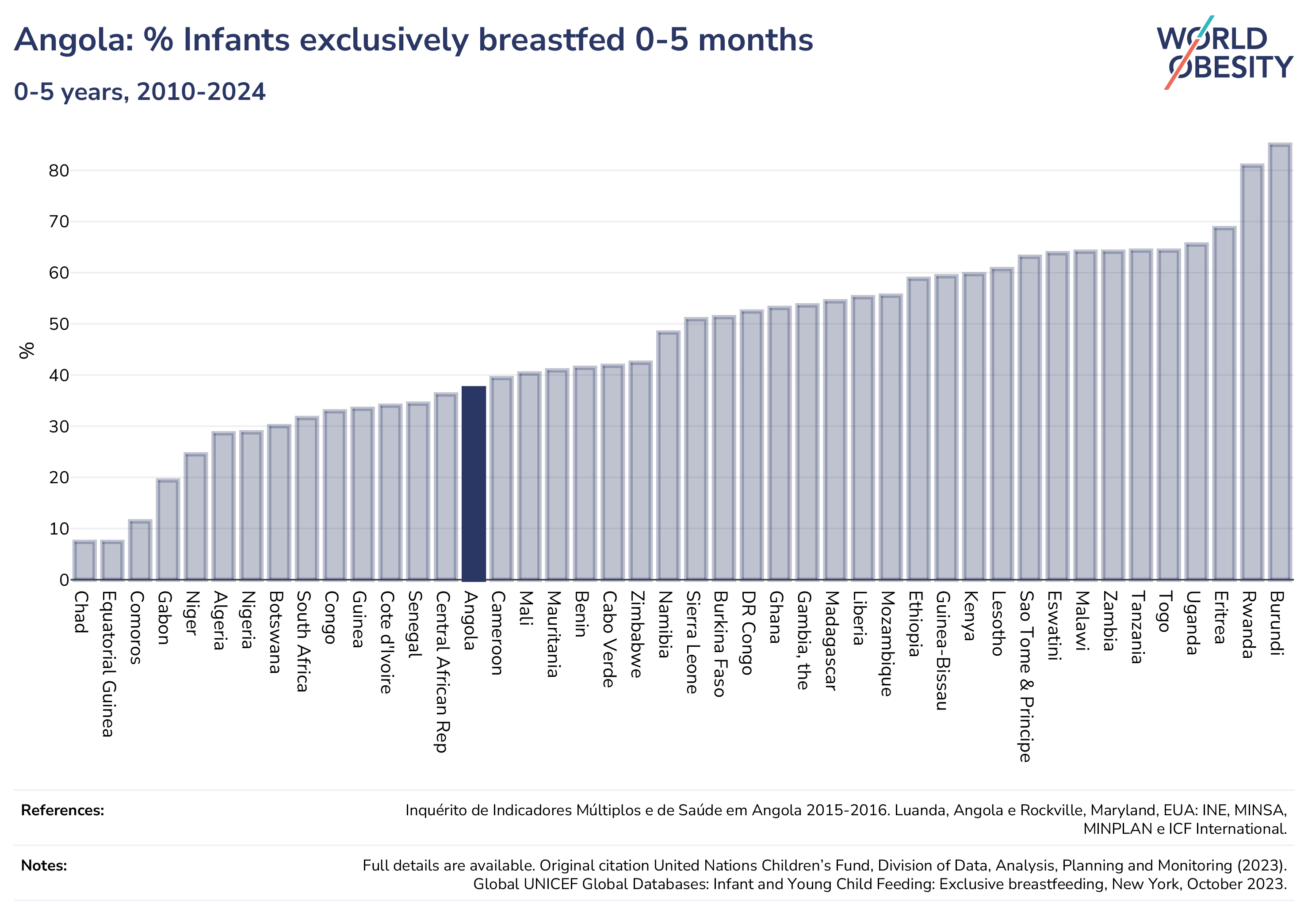 Angola: % Infants exclusively breastfed 0-5 months

0-5 years, 2010-2024

WORLD OBESITY

%

80
70
60
50
40
30
20
10
0

Chad
Equatorial Guinea
Comoros
Gabon
Niger
Algeria
Nigeria
Botswana
South Africa
Congo
Guinea
Cote d'Ivoire
Senegal
Central African Rep
Angola
Cameroon
Mali
Mauritania
Benin
Cabo Verde
Zimbabwe
Namibia
Sierra Leone
Burkina Faso
DR Congo
Ghana
Gambia, the
Madagascar
Liberia
Mozambique
Ethiopia
Guinea-Bissau
Kenya
Lesotho
Sao Tome & Principe
Eswatini
Malawi
Zambia
Tanzania
Togo
Uganda
Eritrea
Rwanda
Burundi

References: Inquérito de Indicadores Múltiplos e de Saúde em Angola 2015-2016. Luanda, Angola e Rockville, Maryland, EUA: INE, MINSA, MINPLAN e ICF International.

Notes: Full details are available. Original citation United Nations Children's Fund, Division of Data, Analysis, Planning and Monitoring (2023). Global UNICEF Global Databases: Infant and Young Child Feeding: Exclusive breastfeeding, New York, October 2023.